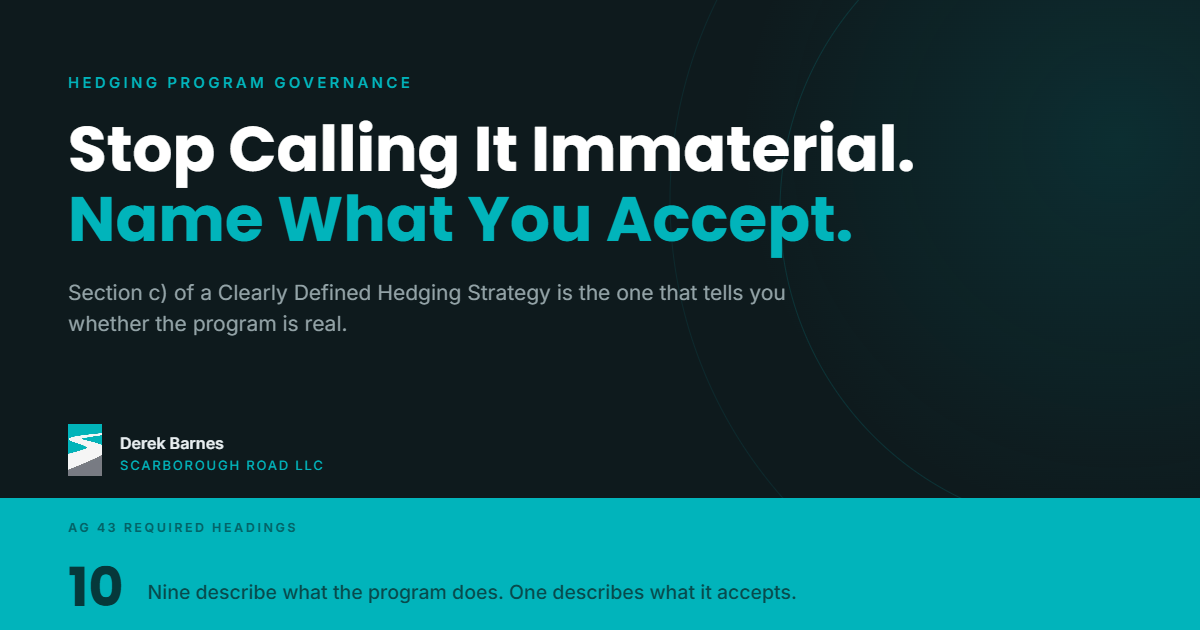 HEDGING PROGRAM GOVERNANCE

Stop Calling It Immaterial.
Name What You Accept.

Section c) of a Clearly Defined Hedging Strategy is the one that tells you whether the program is real.

Derek Barnes
SCARBOROUGH ROAD LLC

AG 43 REQUIRED HEADINGS

10 Nine describe what the program does. One describes what it accepts.